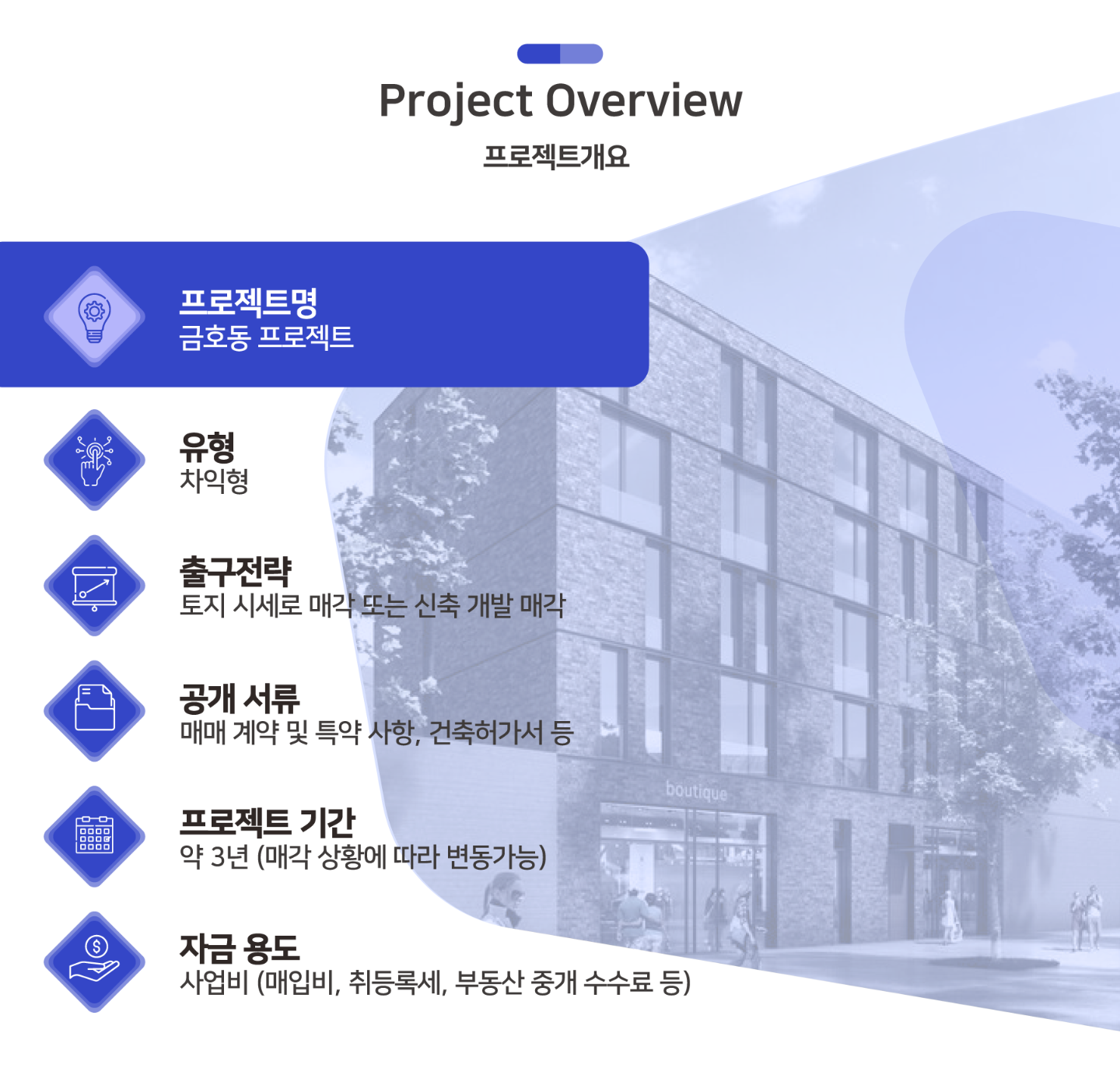 Project Overview
프로젝트개요

프로젝트명
금호동 프로젝트

유형
차익형

출구전략
토지 시세로 매각 또는 신축 개발 매각

공개 서류
매매 계약 및 특약 사항, 건축허가서 등

프로젝트 기간
약 3년 (매각 상황에 따라 변동가능)

자금 용도
사업비 (매입비, 취등록세, 부동산 중개 수수료 등)

boutique